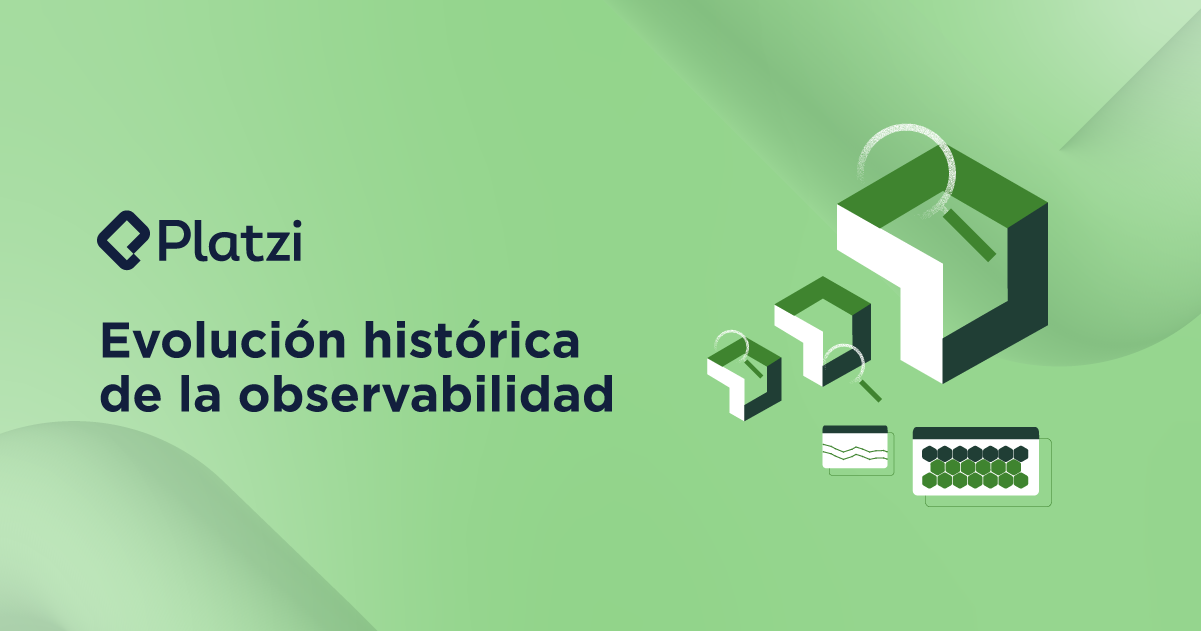 Platzi

Evolución histórica de la observabilidad